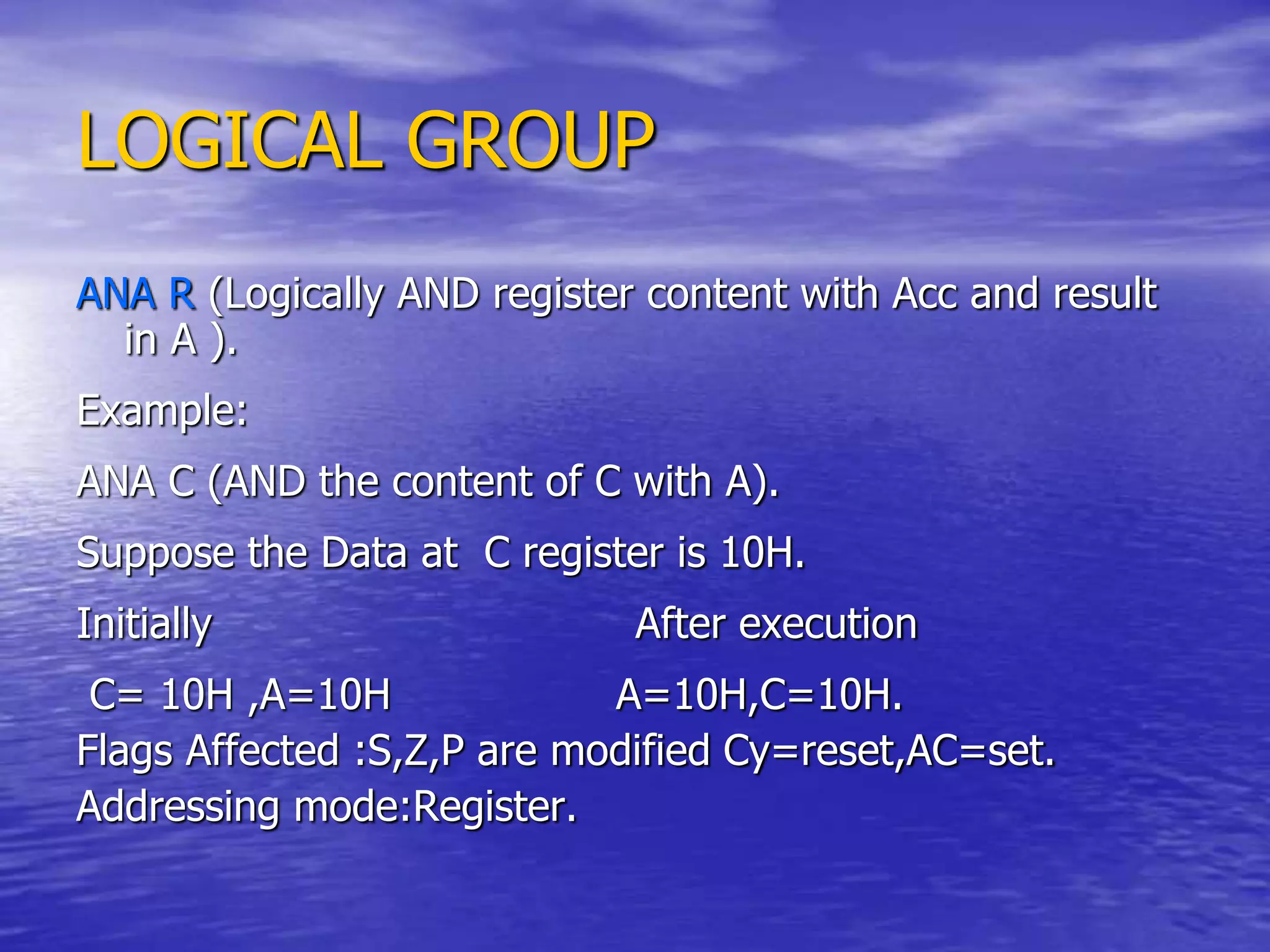 LOGICAL GROUP

ANA R (Logically AND register content with Acc and result in A ).

Example:

ANA C (AND the content of C with A).

Suppose the Data at C register is 10H.

Initially After execution

C= 10H ,A=10H A=10H,C=10H.

Flags Affected :S,Z,P are modified Cy=reset,AC=set.

Addressing mode:Register.